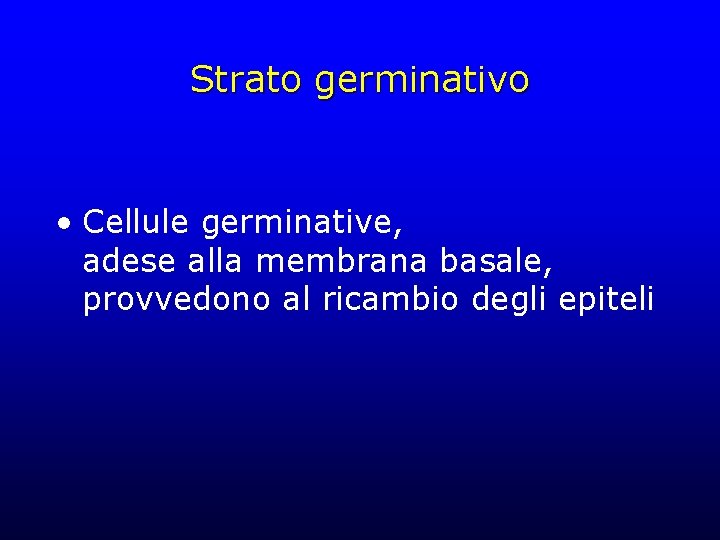 Strato germinativo

• Cellule germinative, adese alla membrana basale, provvedono al ricambio degli epiteli